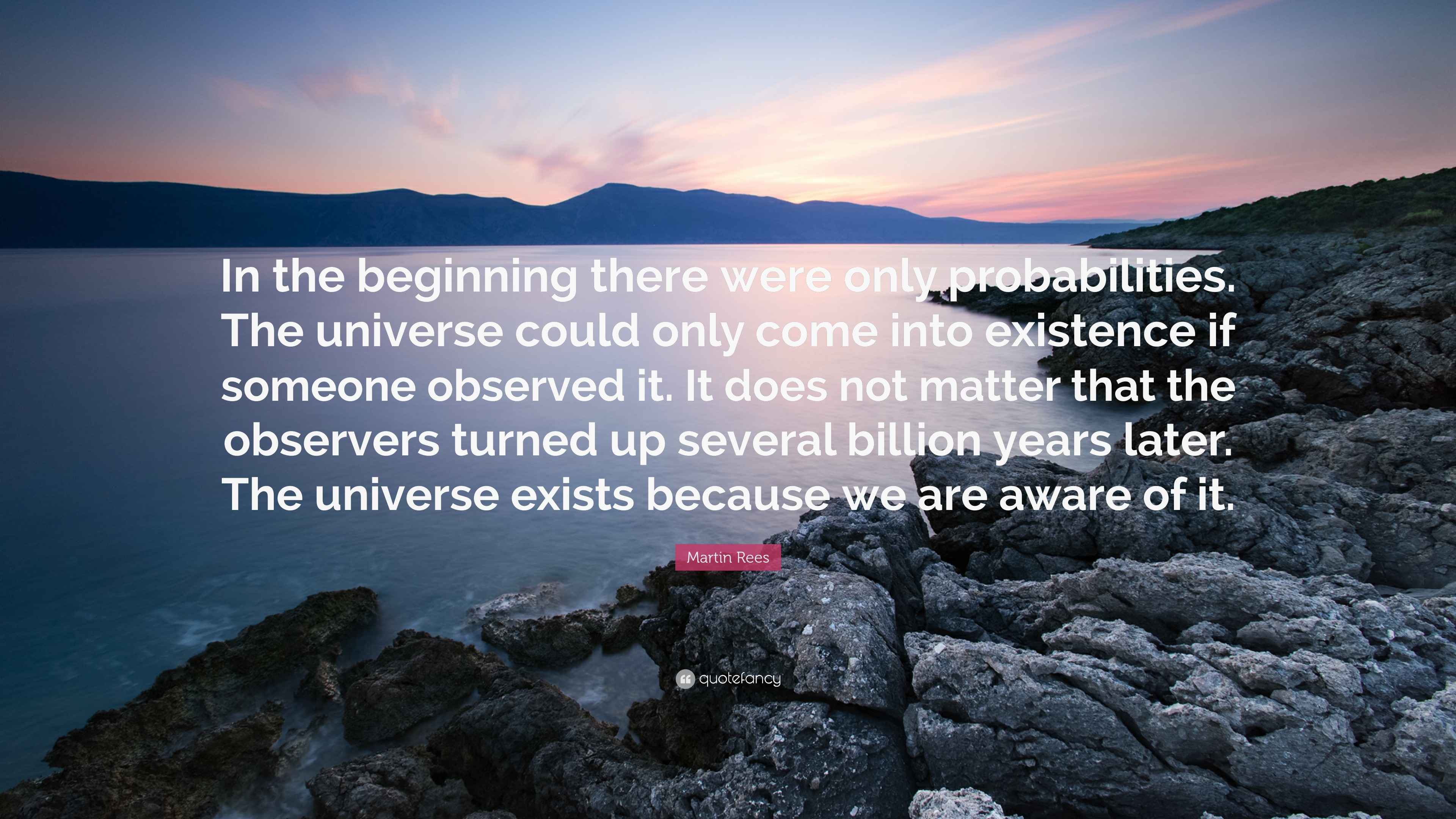 In the beginning there were only probabilities. The universe could only come into existence if someone observed it. It does not matter that the observers turned up several billion years later. The universe exists because we are aware of it.

Martin Rees

quotefancy